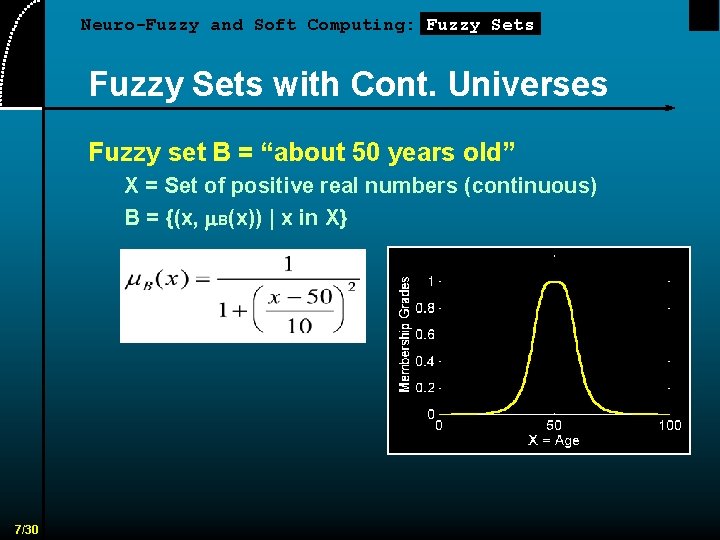 Neuro-Fuzzy and Soft Computing: Fuzzy Sets

Fuzzy Sets with Cont. Universes

Fuzzy set B = “about 50 years old”

X = Set of positive real numbers (continuous)

B = {(x, $\mu_B$(x)) | x in X}

$\mu_B(x) = \frac{1}{1+\left(\frac{x-50}{10}\right)^2}$

Membership Grades

1

0.8

0.6

0.4

0.2

0

0

50

100

X = Age

7/30